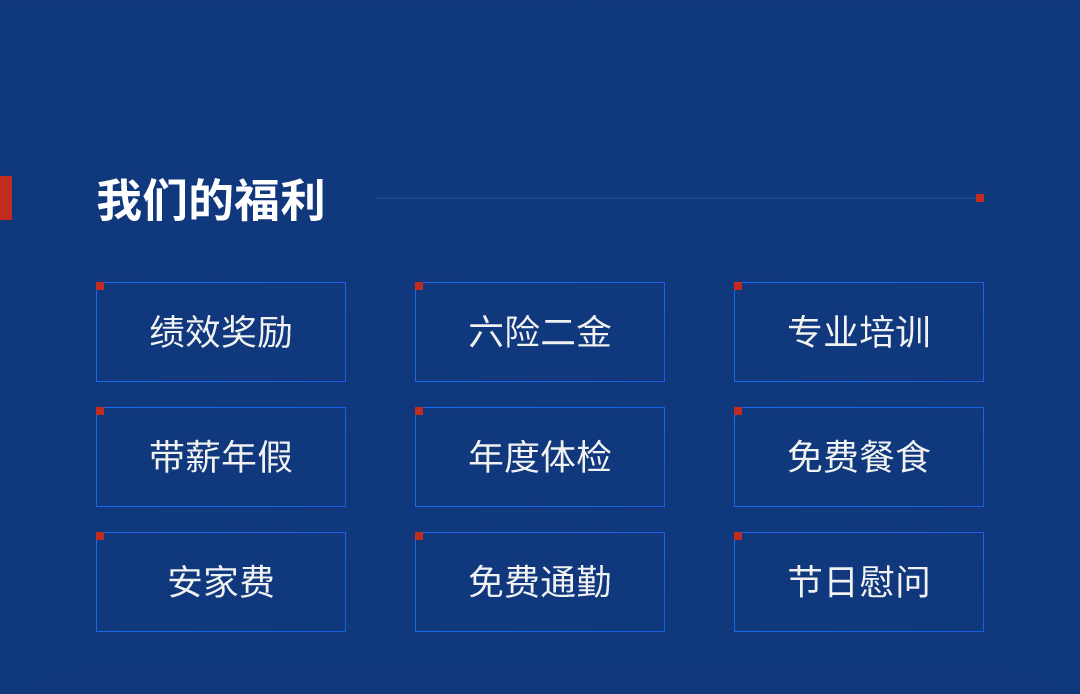 我们的福利

绩效奖励

六险二金

专业培训

带薪年假

年度体检

免费餐食

安家费

免费通勤

节日慰问